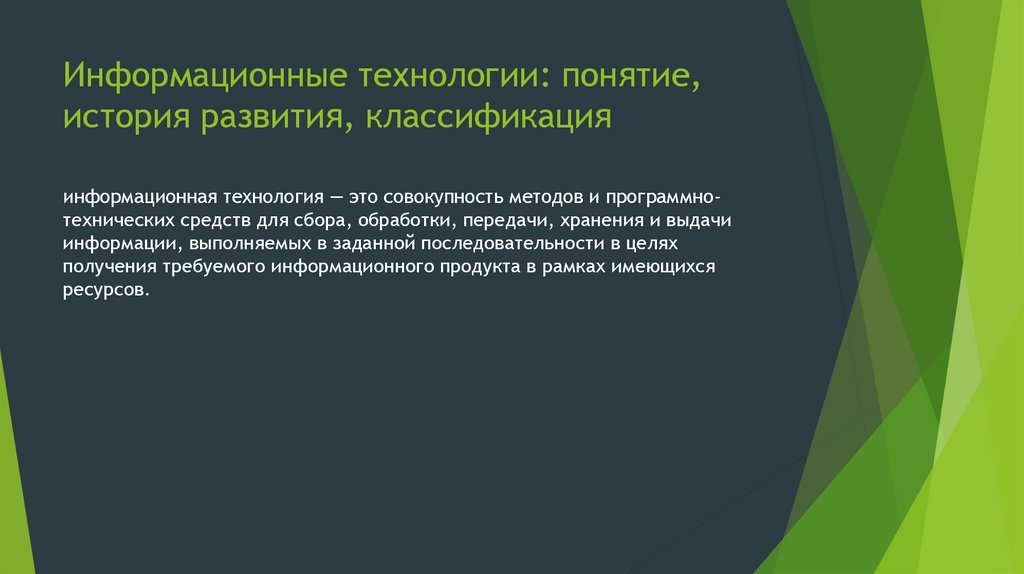 Информационные технологии: понятие, история развития, классификация

информационная технология — это совокупность методов и программно-технических средств для сбора, обработки, передачи, хранения и выдачи информации, выполняемых в заданной последовательности в целях получения требуемого информационного продукта в рамках имеющихся ресурсов.